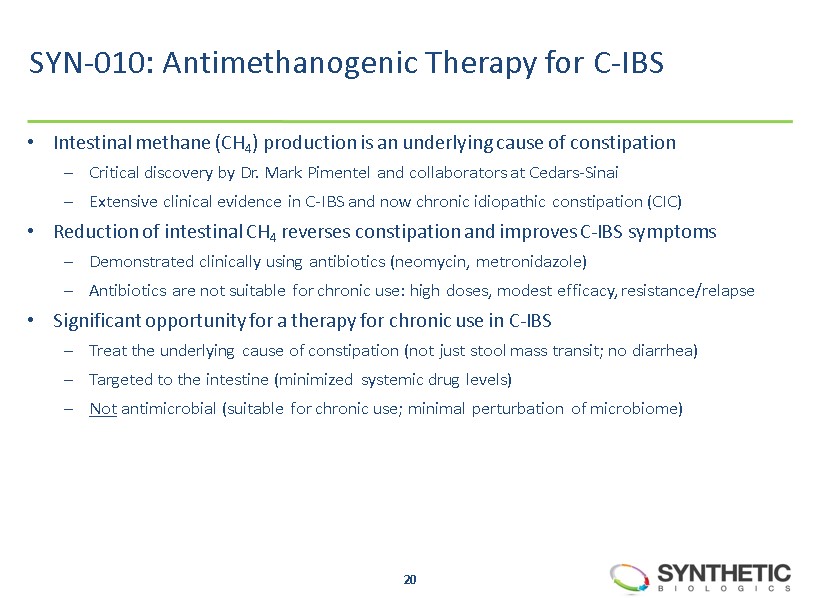 SYN-010: Antimethanogenic Therapy for C-IBS

• Intestinal methane ($CH_4$) production is an underlying cause of constipation
– Critical discovery by Dr. Mark Pimentel and collaborators at Cedars-Sinai
– Extensive clinical evidence in C-IBS and now chronic idiopathic constipation (CIC)

• Reduction of intestinal $CH_4$ reverses constipation and improves C-IBS symptoms
– Demonstrated clinically using antibiotics (neomycin, metronidazole)
– Antibiotics are not suitable for chronic use: high doses, modest efficacy, resistance/relapse

• Significant opportunity for a therapy for chronic use in C-IBS
– Treat the underlying cause of constipation (not just stool mass transit; no diarrhea)
– Targeted to the intestine (minimized systemic drug levels)
– Not antimicrobial (suitable for chronic use; minimal perturbation of microbiome)

20

SYNTHETIC
BIOLOGICS